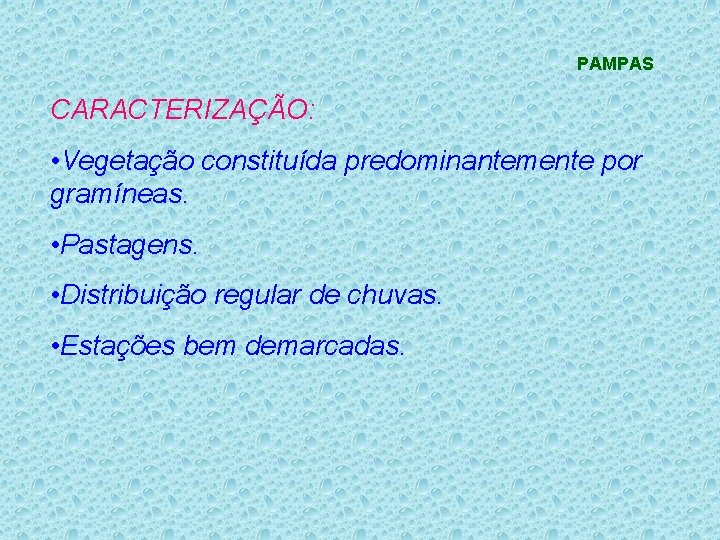 PAMPAS

CARACTERIZAÇÃO:

•Vegetação constituída predominantemente por gramíneas.

•Pastagens.

•Distribuição regular de chuvas.

•Estações bem demarcadas.